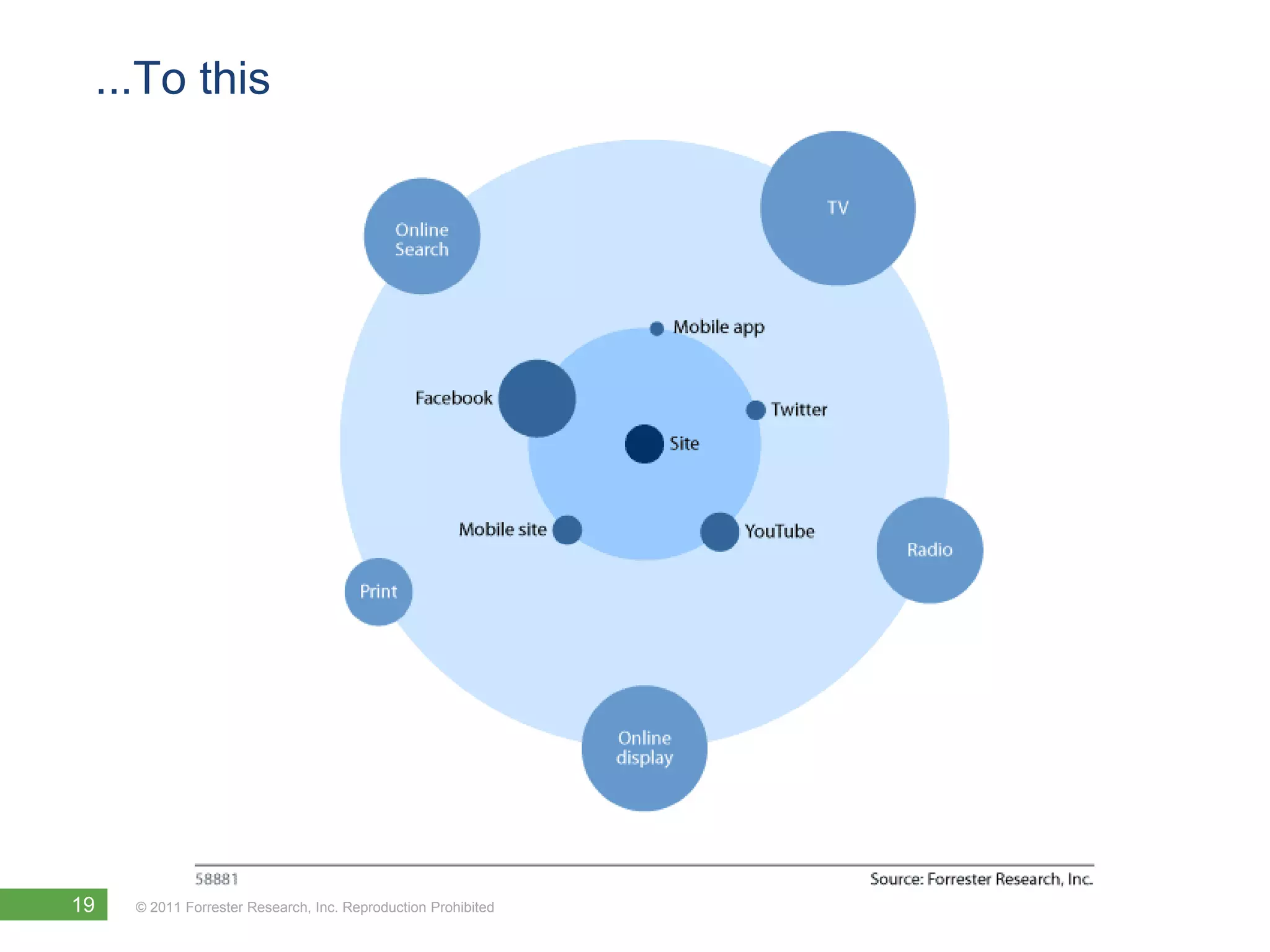 ...To this

Online Search

TV

Mobile app

Facebook

Twitter

Site

Mobile site

YouTube

Radio

Print

Online display

58881

Source: Forrester Research, Inc.

19

© 2011 Forrester Research, Inc. Reproduction Prohibited